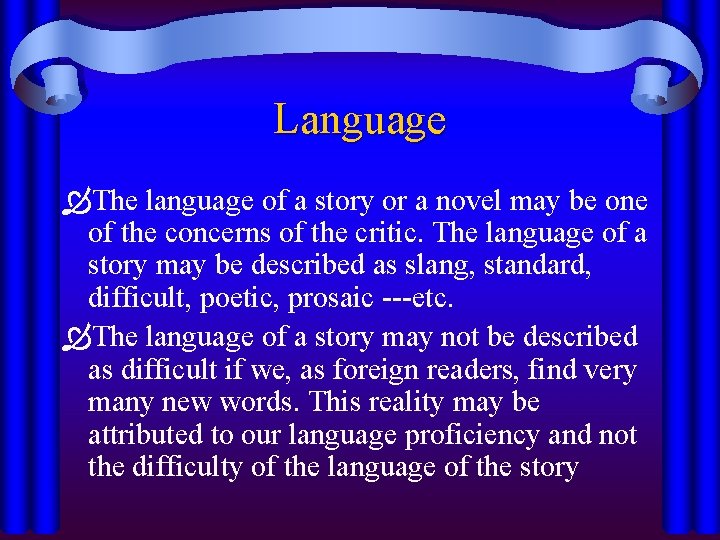 Language

The language of a story or a novel may be one of the concerns of the critic. The language of a story may be described as slang, standard, difficult, poetic, prosaic ---etc.

The language of a story may not be described as difficult if we, as foreign readers, find very many new words. This reality may be attributed to our language proficiency and not the difficulty of the language of the story